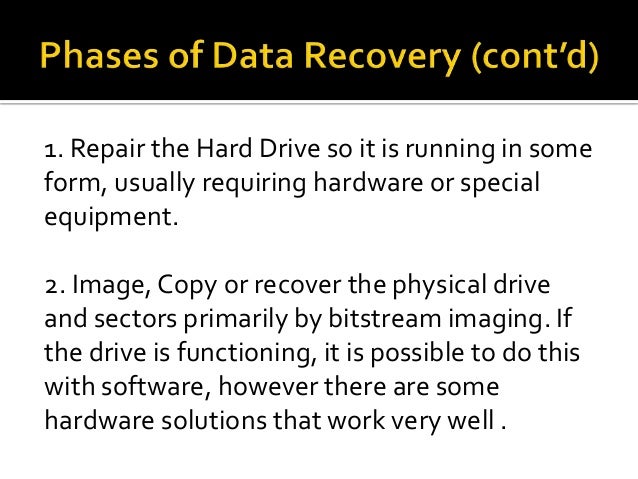 Phases of Data Recovery (cont'd)

1. Repair the Hard Drive so it is running in some form, usually requiring hardware or special equipment.

2. Image, Copy or recover the physical drive and sectors primarily by bitstream imaging. If the drive is functioning, it is possible to do this with software, however there are some hardware solutions that work very well .